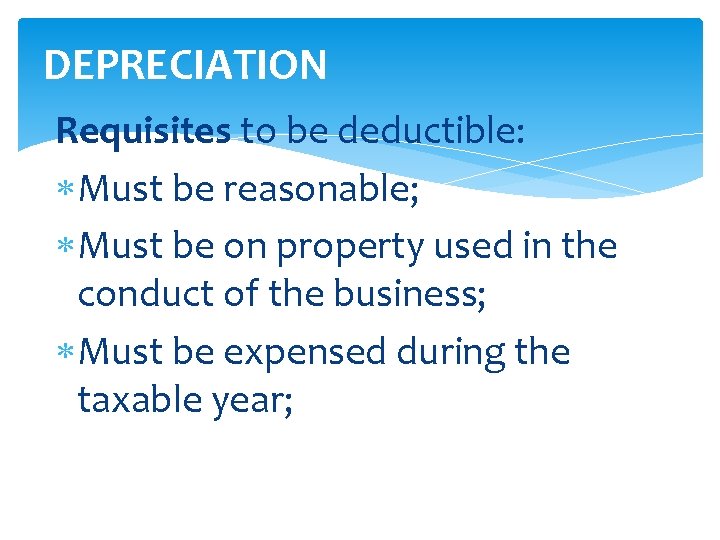 DEPRECIATION

Requisites to be deductible:

* Must be reasonable;
* Must be on property used in the conduct of the business;
* Must be expensed during the taxable year;